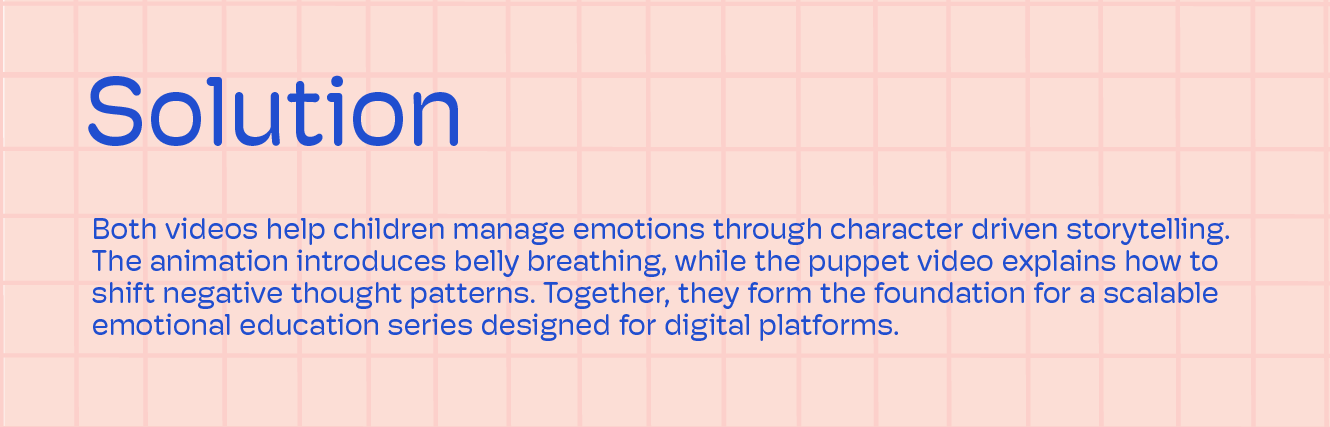 Solution

Both videos help children manage emotions through character driven storytelling. The animation introduces belly breathing, while the puppet video explains how to shift negative thought patterns. Together, they form the foundation for a scalable emotional education series designed for digital platforms.